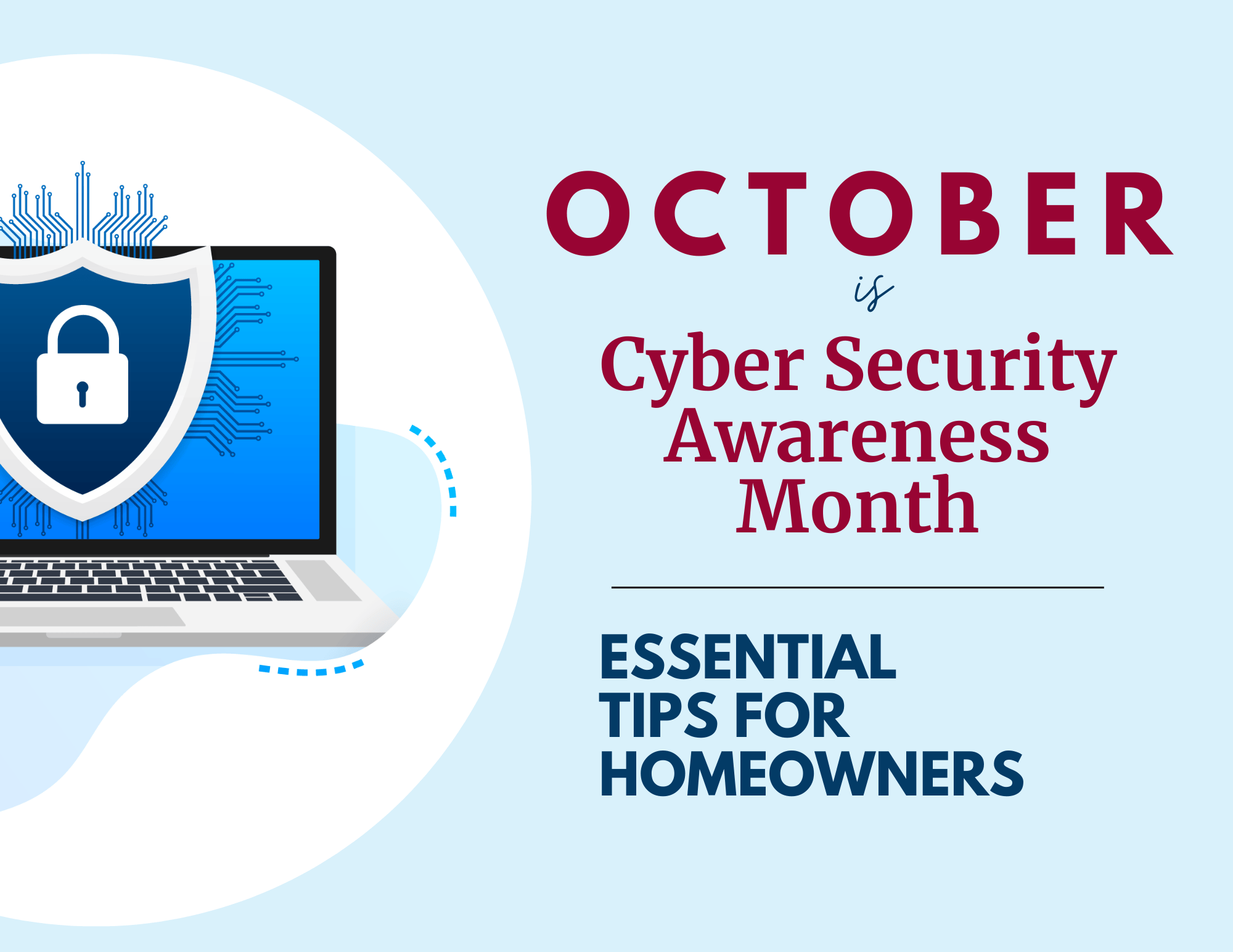 OCTOBER

is

Cyber Security Awareness Month

ESSENTIAL TIPS FOR HOMEOWNERS